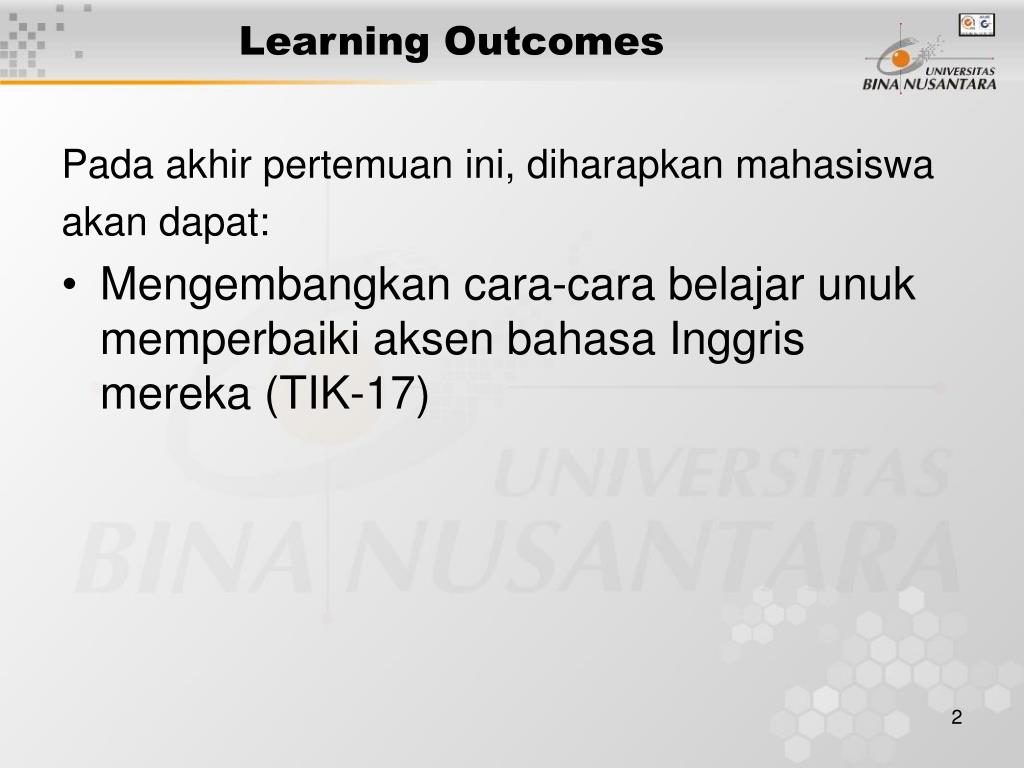 Learning Outcomes

UNIVERSITAS BINA NUSANTARA

Pada akhir pertemuan ini, diharapkan mahasiswa akan dapat:

• Mengembangkan cara-cara belajar unuk memperbaiki aksen bahasa Inggris mereka (TIK-17)

UNIVERSITAS BINA NUSANTARA

2